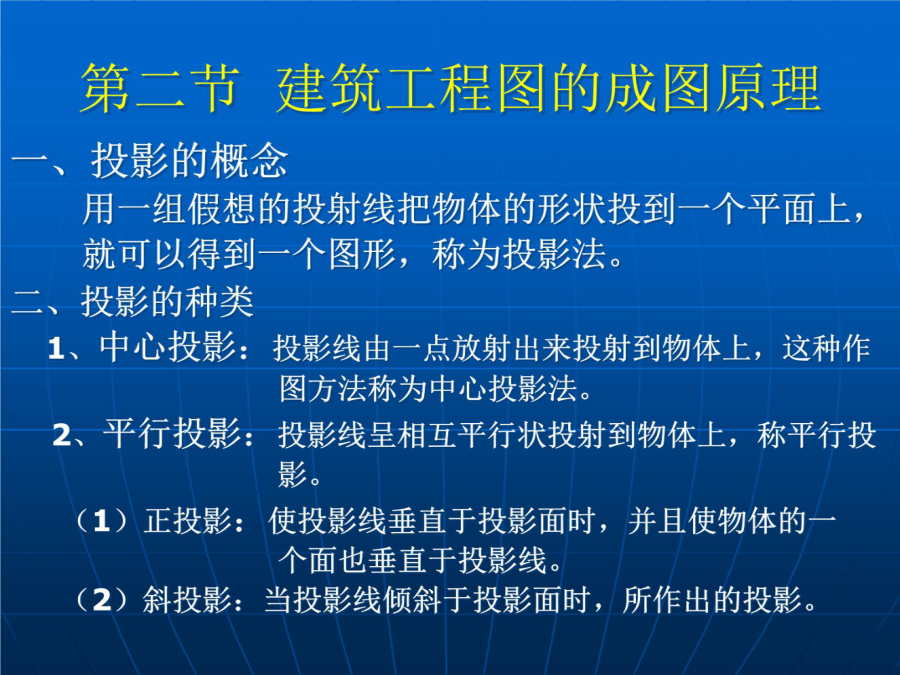 第二节 建筑工程图的成图原理

一、投影的概念

用一组假想的投射线把物体的形状投到一个平面上，就可以得到一个图形，称为投影法。

二、投影的种类

1、中心投影：投影线由一点放射出来投射到物体上，这种作图方法称为中心投影法。

2、平行投影：投影线呈相互平行状投射到物体上，称平行投影。

（1）正投影：使投影线垂直于投影面时，并且使物体的一个面也垂直于投影线。

（2）斜投影：当投影线倾斜于投影面时，所作出的投影。